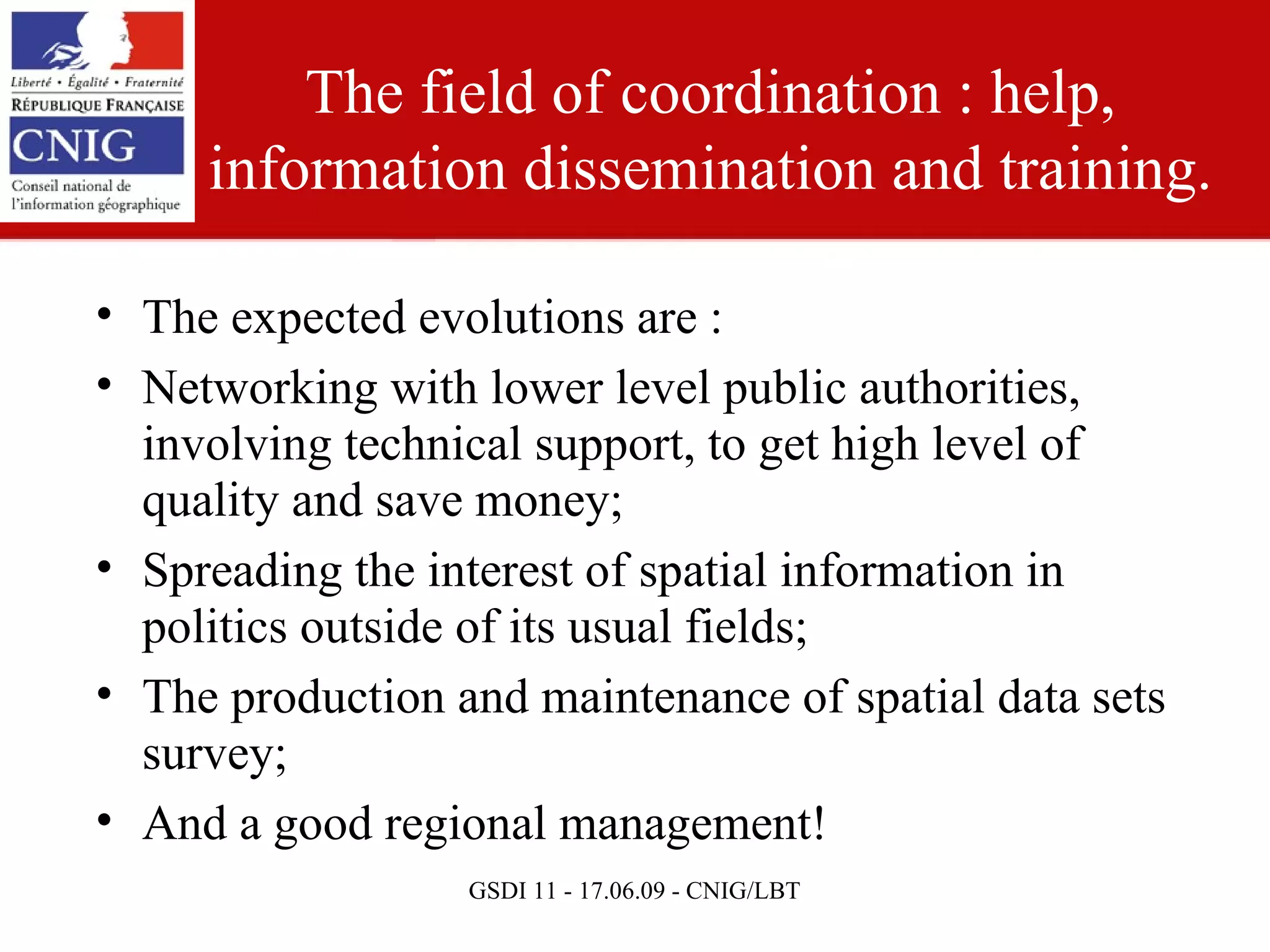 Liberté • Égalité • Fraternité
RÉPUBLIQUE FRANÇAISE
CNIG
Conseil national de l'information géographique

The field of coordination : help, information dissemination and training.

• The expected evolutions are :
• Networking with lower level public authorities, involving technical support, to get high level of quality and save money;
• Spreading the interest of spatial information in politics outside of its usual fields;
• The production and maintenance of spatial data sets survey;
• And a good regional management!

GSDI 11 - 17.06.09 - CNIG/LBT